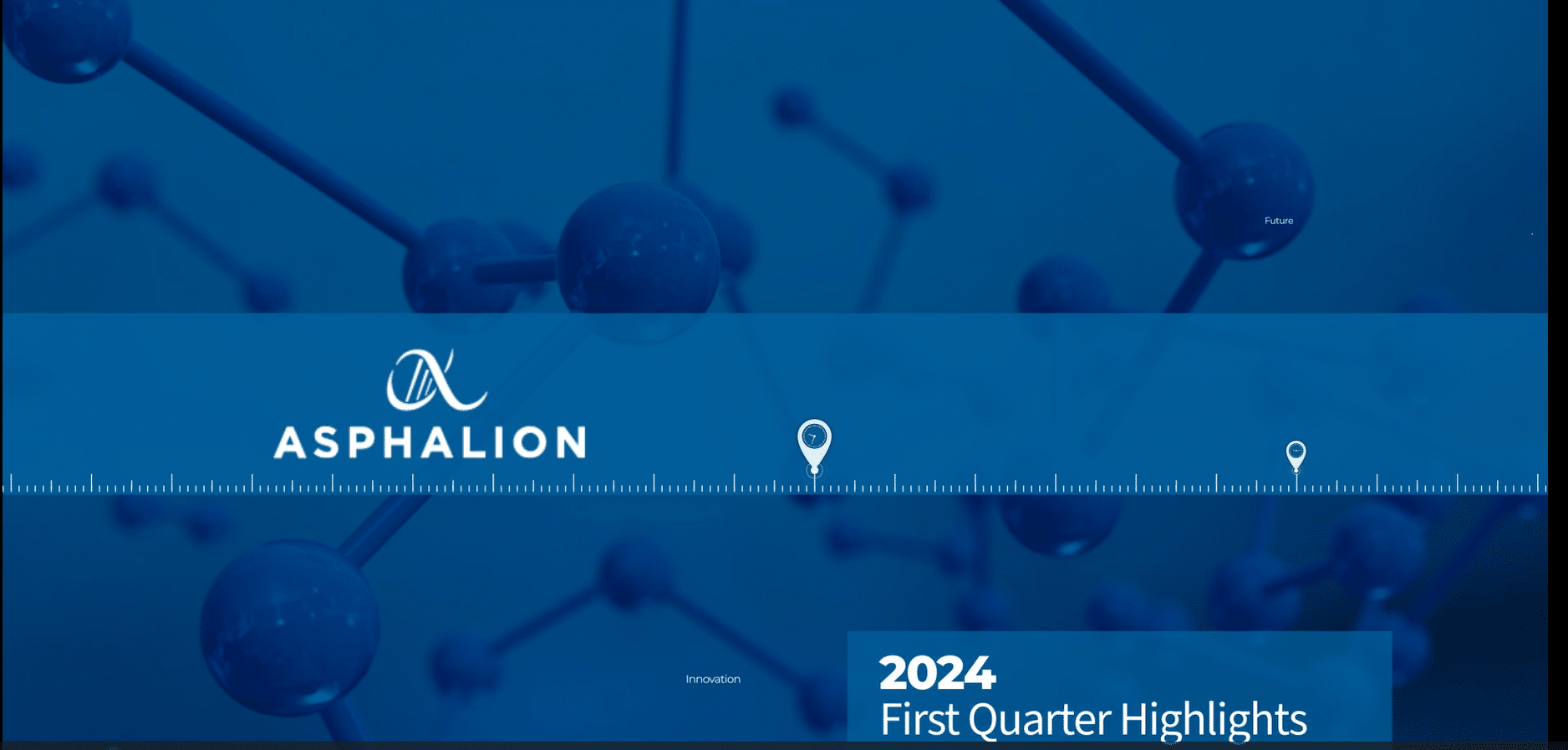 Future

ASPHALION

Innovation

2024
First Quarter Highlights